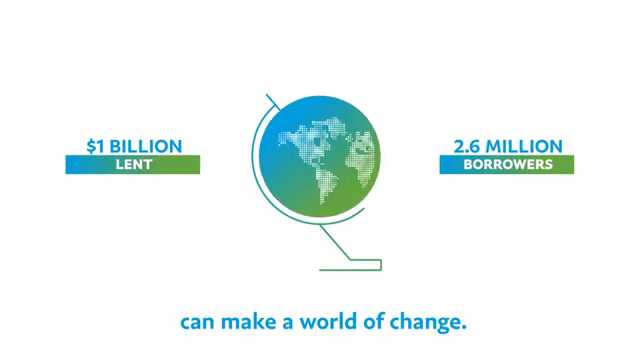 $1 BILLION
LENT

2.6 MILLION
BORROWERS

can make a world of change.